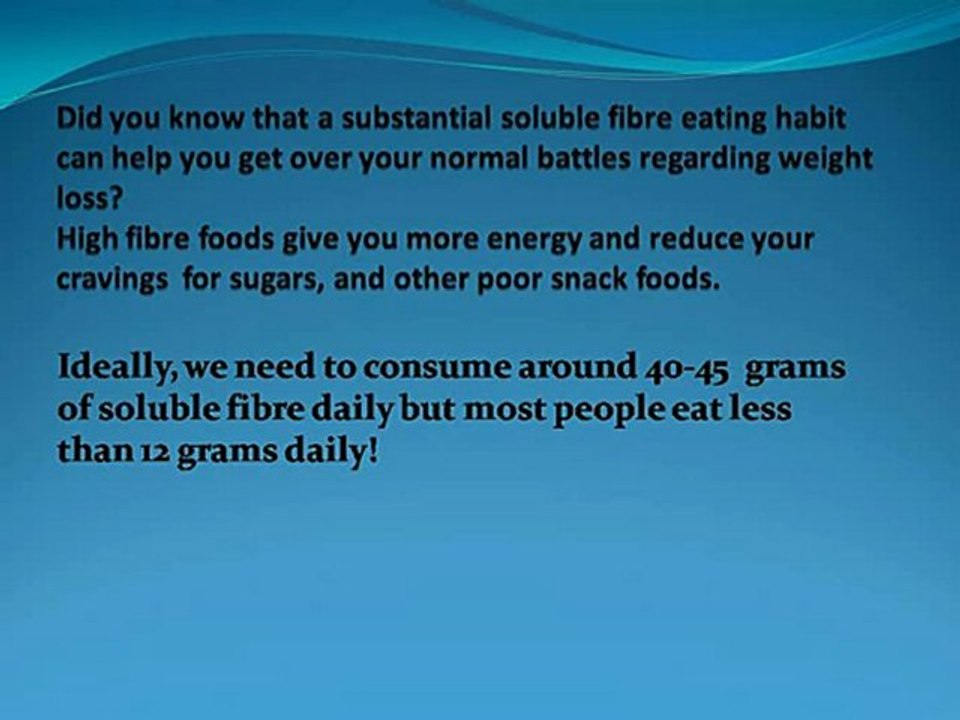 Did you know that a substantial soluble fibre eating habit can help you get over your normal battles regarding weight loss?
High fibre foods give you more energy and reduce your cravings for sugars, and other poor snack foods.

Ideally, we need to consume around 40-45 grams of soluble fibre daily but most people eat less than 12 grams daily!